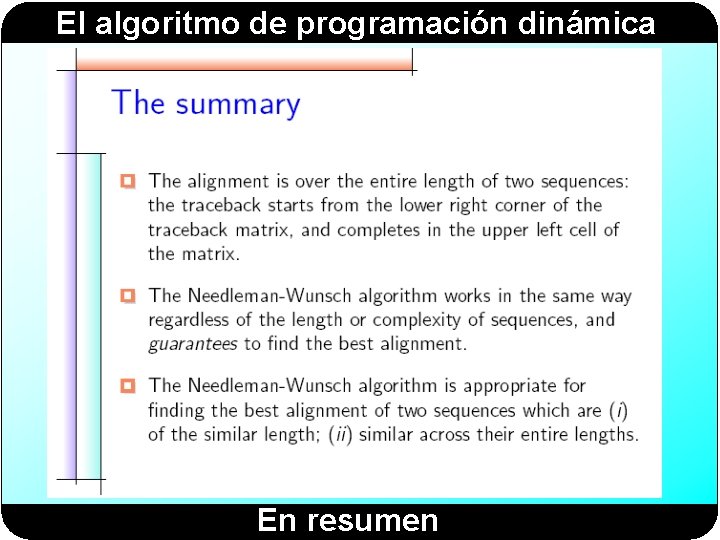 El algoritmo de programación dinámica

The summary

The alignment is over the entire length of two sequences: the traceback starts from the lower right corner of the traceback matrix, and completes in the upper left cell of the matrix.

The Needleman-Wunsch algorithm works in the same way regardless of the length or complexity of sequences, and guarantees to find the best alignment.

The Needleman-Wunsch algorithm is appropriate for finding the best alignment of two sequences which are (i) of the similar length; (ii) similar across their entire lengths.

En resumen